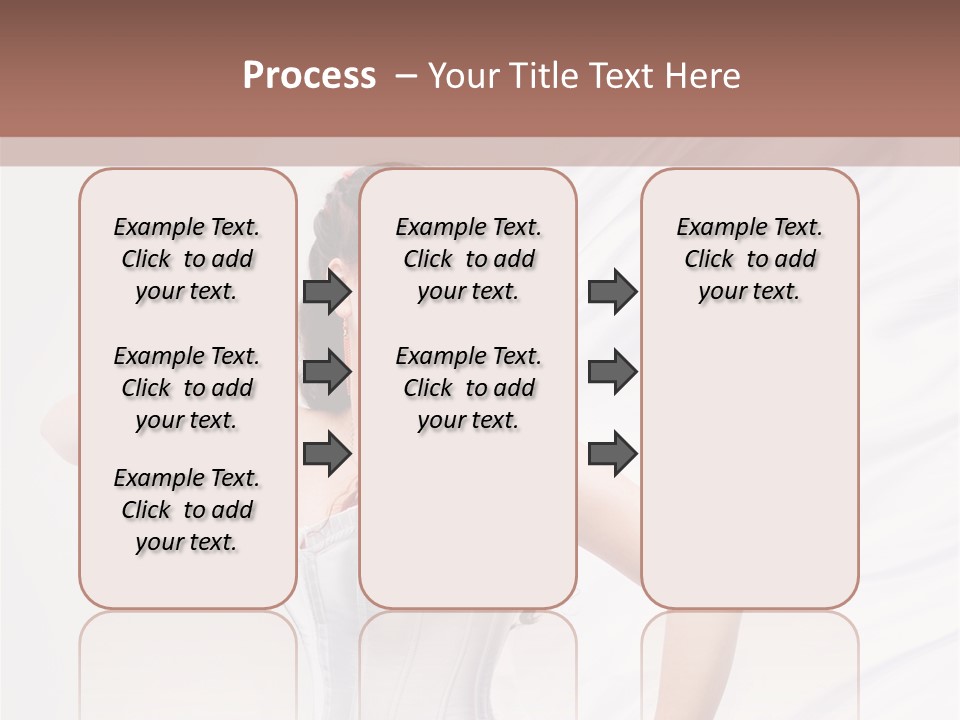 Process – Your Title Text Here

Example Text. Click to add your text.

Example Text. Click to add your text.

Example Text. Click to add your text.

Example Text. Click to add your text.

Example Text. Click to add your text.

Example Text. Click to add your text.